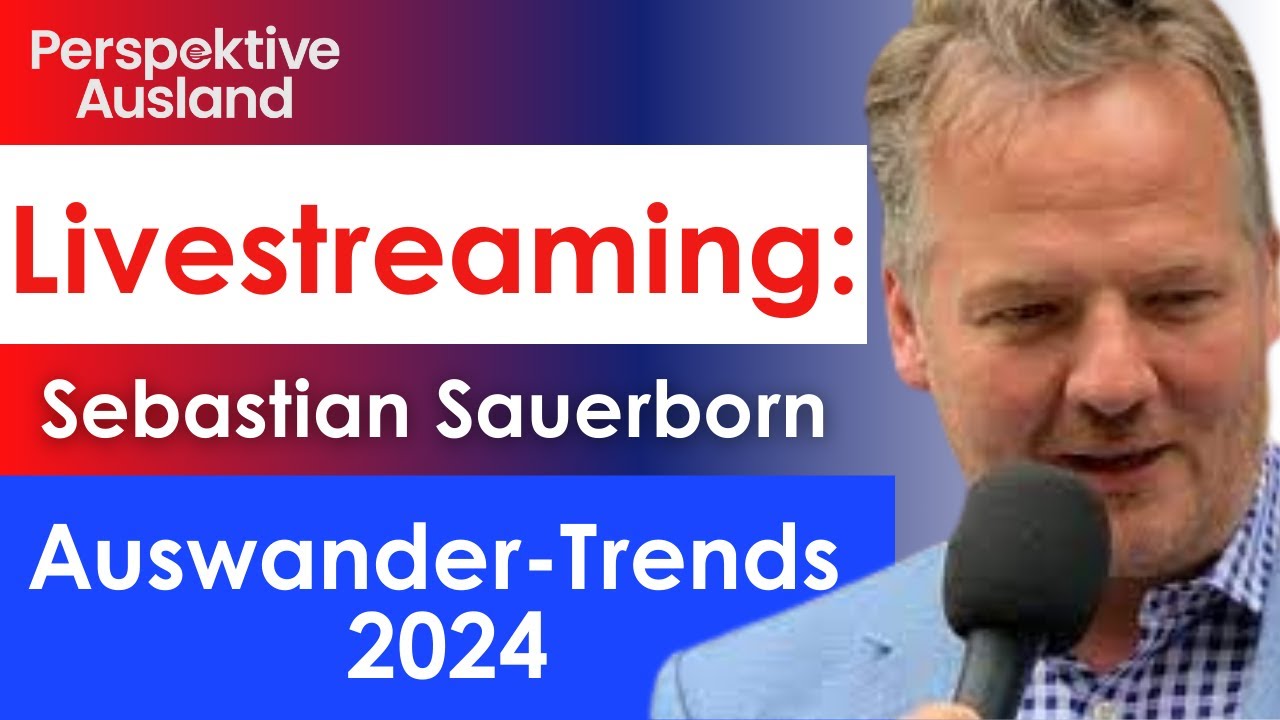 Perspektive
Ausland

Livestreaming:

Sebastian Sauerborn

Auswander-Trends
2024